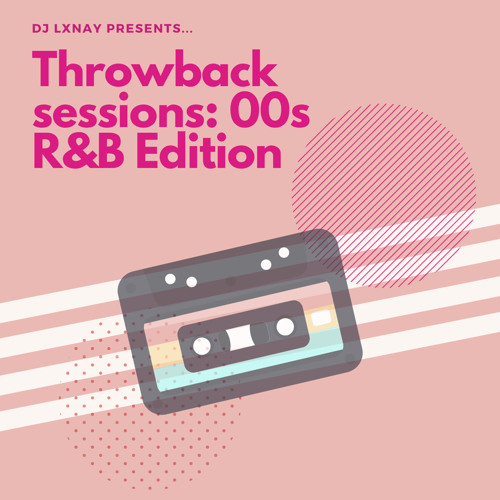 DJ LXNAY PRESENTS...

Throwback sessions: 00s R&B Edition